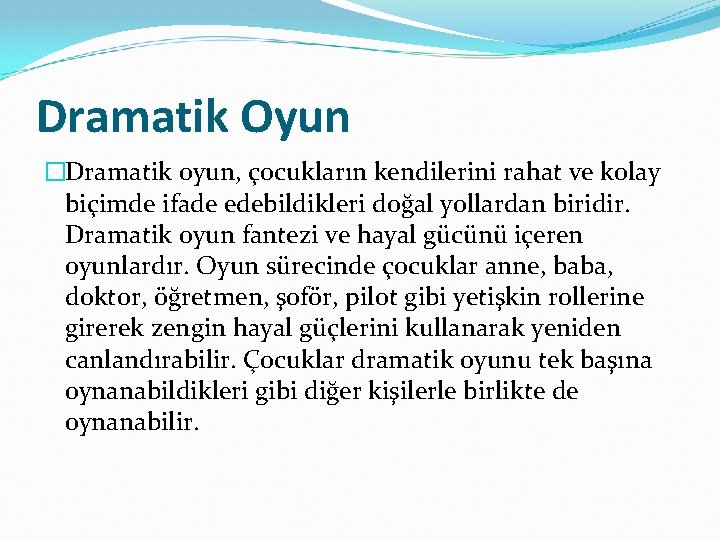 Dramatik Oyun

Dramatik oyun, çocukların kendilerini rahat ve kolay biçimde ifade edebildikleri doğal yollardan biridir. Dramatik oyun fantezi ve hayal gücünü içeren oyunlardır. Oyun sürecinde çocuklar anne, baba, doktor, öğretmen, şoför, pilot gibi yetişkin rollerine girerek zengin hayal güçlerini kullanarak yeniden canlandırabilir. Çocuklar dramatik oyunu tek başına oynanabildikleri gibi diğer kişilerle birlikte de oynanabilir.